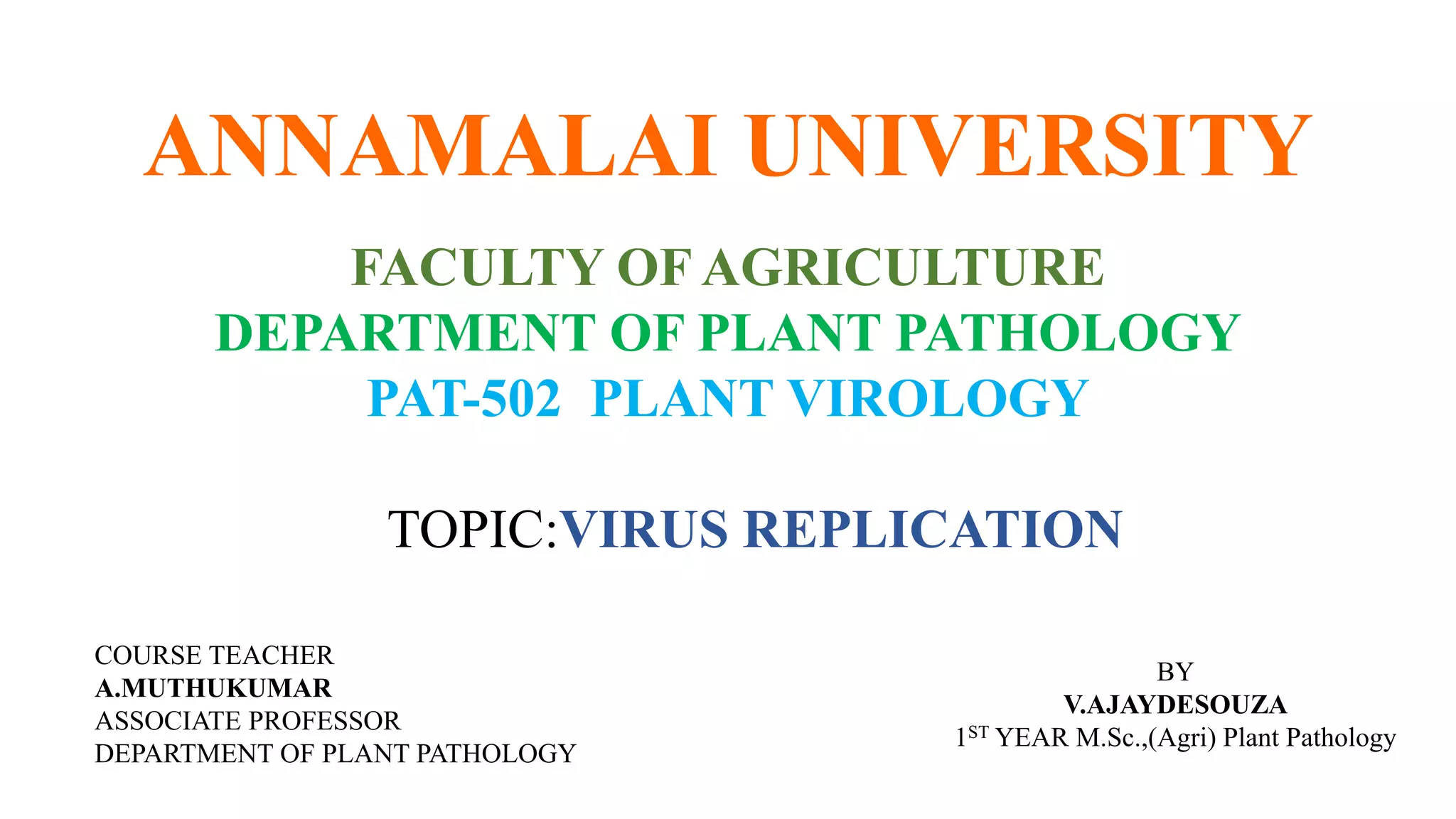 ANNAMALAI UNIVERSITY

FACULTY OF AGRICULTURE
DEPARTMENT OF PLANT PATHOLOGY
PAT-502 PLANT VIROLOGY

TOPIC:VIRUS REPLICATION

COURSE TEACHER
A.MUTHUKUMAR
ASSOCIATE PROFESSOR
DEPARTMENT OF PLANT PATHOLOGY

BY
V.AJAYDESOUZA
1$^{ST}$ YEAR M.Sc.,(Agri) Plant Pathology